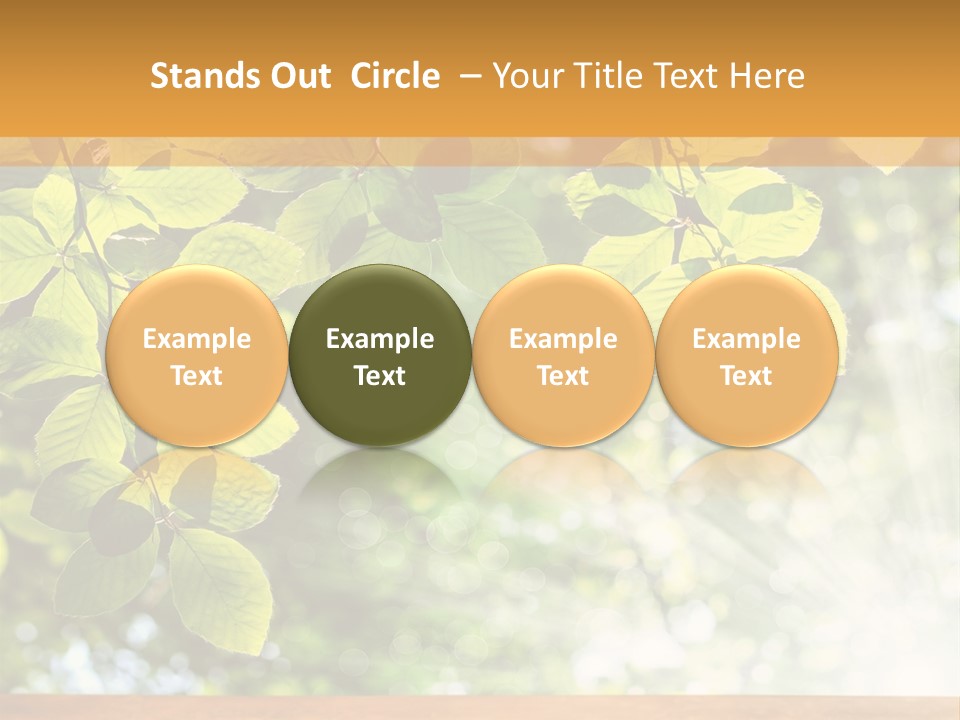 Stands Out Circle – Your Title Text Here

Example Text

Example Text

Example Text

Example Text